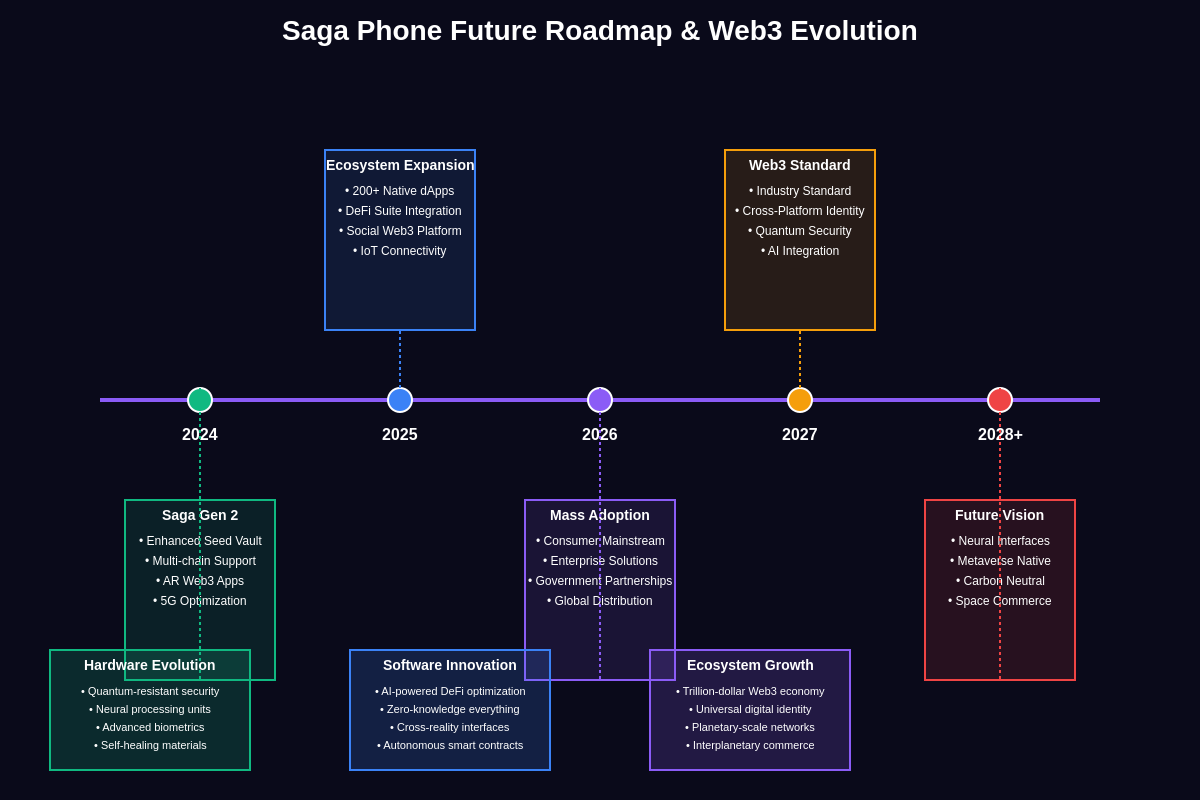 Saga Phone Future Roadmap & Web3 Evolution

Ecosystem Expansion
• 200+ Native dApps
• DeFi Suite Integration
• Social Web3 Platform
• IoT Connectivity

Web3 Standard
• Industry Standard
• Cross-Platform Identity
• Quantum Security
• AI Integration

2024

2025

2026

2027

2028+

Saga Gen 2
• Enhanced Seed Vault
• Multi-chain Support
• AR Web3 Apps
• 5G Optimization

Mass Adoption
• Consumer Mainstream
• Enterprise Solutions
• Government Partnerships
• Global Distribution

Future Vision
• Neural Interfaces
• Metaverse Native
• Carbon Neutral
• Space Commerce

Hardware Evolution
• Quantum-resistant security
• Neural processing units
• Advanced biometrics
• Self-healing materials

Software Innovation
• AI-powered DeFi optimization
• Zero-knowledge everything
• Cross-reality interfaces
• Autonomous smart contracts

Ecosystem Growth
• Trillion-dollar Web3 economy
• Universal digital identity
• Planetary-scale networks
• Interplanetary commerce